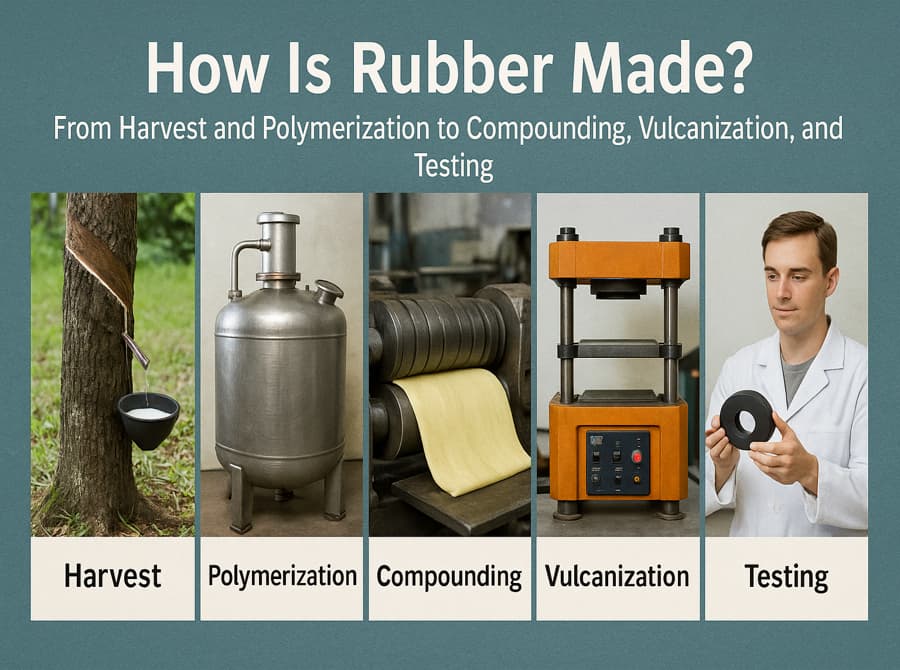 How Is Rubber Made?

From Harvest and Polymerization to Compounding, Vulcanization, and Testing

Harvest

Polymerization

Compounding

Vulcanization

Testing